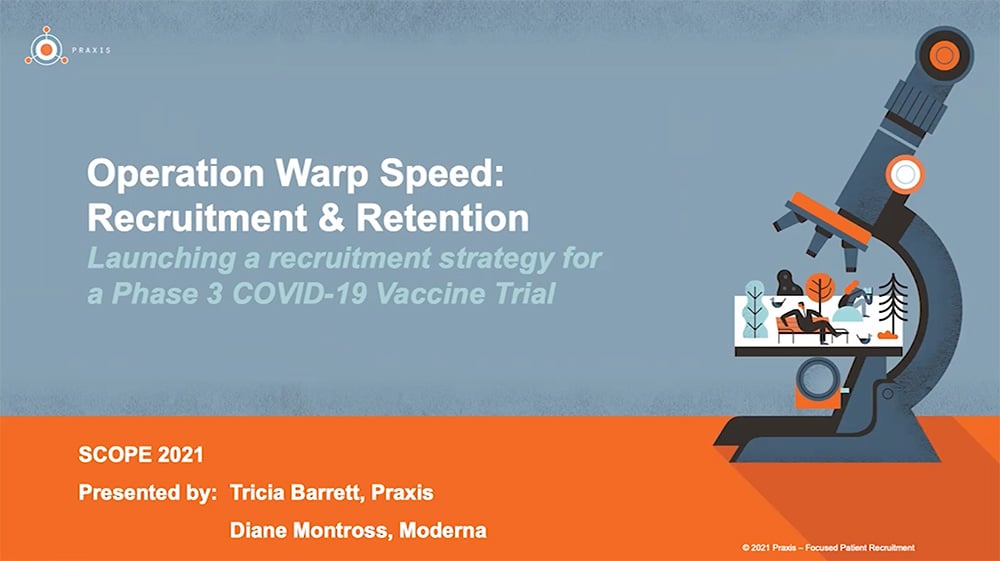 PRAXIS

Operation Warp Speed: Recruitment & Retention

Launching a recruitment strategy for a Phase 3 COVID-19 Vaccine Trial

SCOPE 2021

Presented by: Tricia Barrett, Praxis

Diane Montross, Moderna

© 2021 Praxis – Focused Patient Recruitment